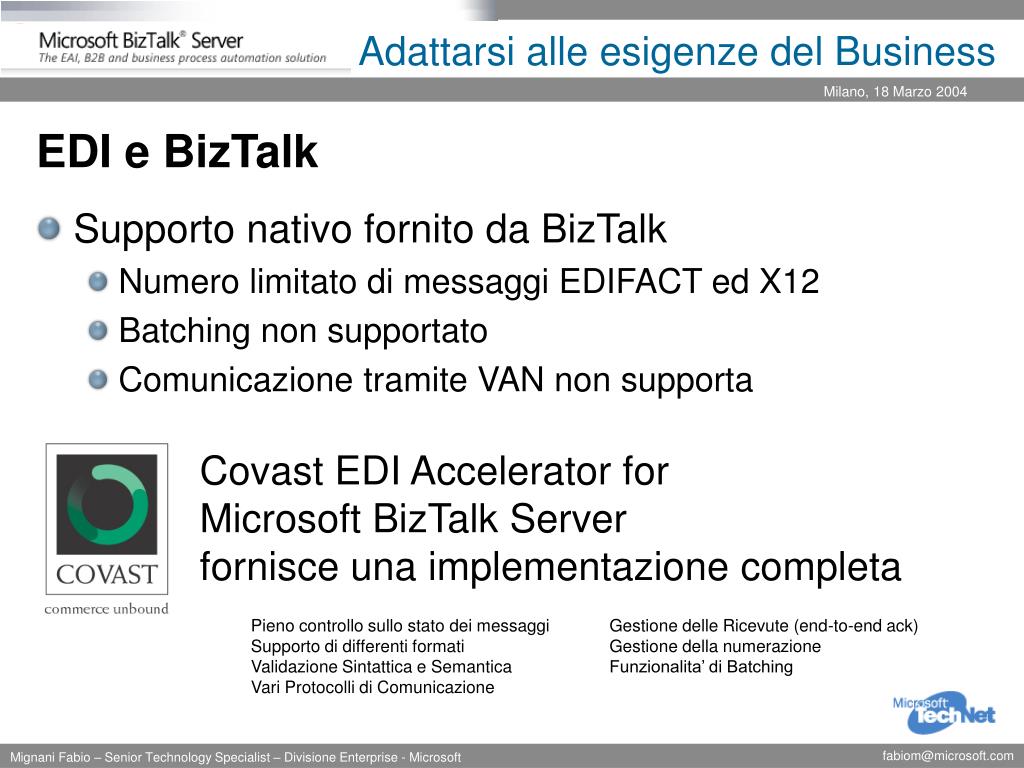 Microsoft BizTalk® Server
The EAI, B2B and business process automation solution

Adattarsi alle esigenze del Business

Milano, 18 Marzo 2004

EDI e BizTalk

Supporto nativo fornito da BizTalk
Numero limitato di messaggi EDIFACT ed X12
Batching non supportato
Comunicazione tramite VAN non supporta

COVAST
commerce unbound

Covast EDI Accelerator for Microsoft BizTalk Server fornisce una implementazione completa

Pieno controllo sullo stato dei messaggi
Supporto di differenti formati
Validazione Sintattica e Semantica
Vari Protocolli di Comunicazione

Gestione delle Ricevute (end-to-end ack)
Gestione della numerazione
Funzionalita' di Batching

Microsoft TechNet

Mignani Fabio – Senior Technology Specialist – Divisione Enterprise - Microsoft

fabiom@microsoft.com